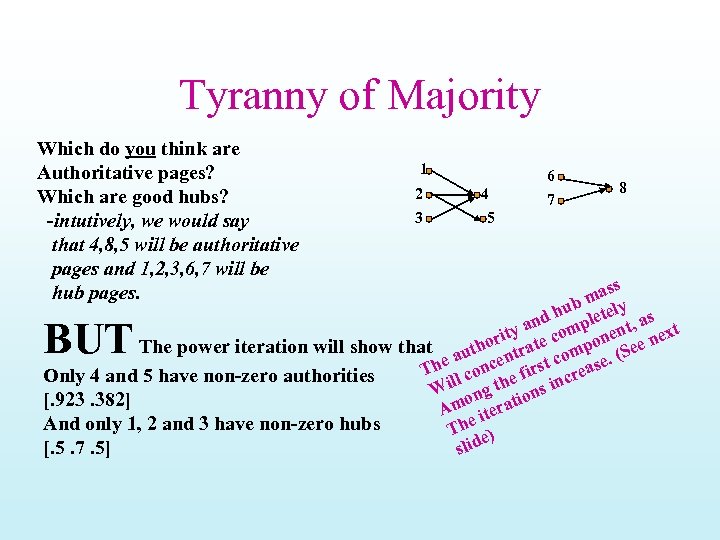 Tyranny of Majority

Which do you think are Authoritative pages?
Which are good hubs?
-intutively, we would say that 4,8,5 will be authoritative pages and 1,2,3,6,7 will be hub pages.

1
2
3
4
5
6
7
8

BUT The power iteration will show that
Only 4 and 5 have non-zero authorities
[.923 .382]
And only 1, 2 and 3 have non-zero hubs
[.5 .7 .5]

The authority and hub mass Will concentrate completely Among the first component, as The iterations increase. (See next slide)